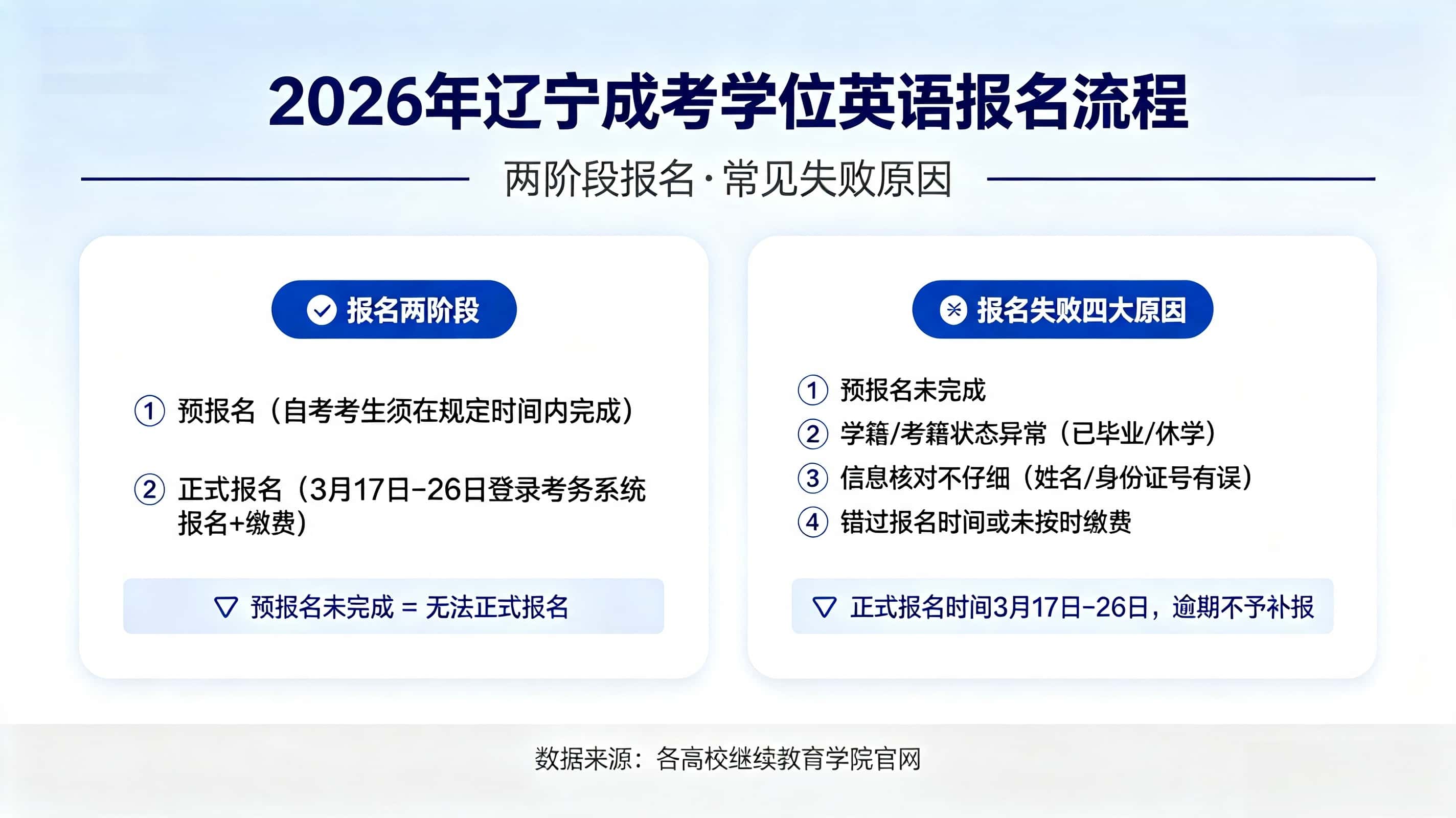 2026年辽宁成考学位英语报名流程

两阶段报名·常见失败原因

报名两阶段

① 预报名（自考考生须在规定时间内完成）

② 正式报名（3月17日-26日登录考务系统报名+缴费）

▽ 预报名未完成 = 无法正式报名

报名失败四大原因

① 预报名未完成

② 学籍/考籍状态异常（已毕业/休学）

③ 信息核对不仔细（姓名/身份证号有误）

④ 错过报名时间或未按时缴费

▽ 正式报名时间3月17日-26日，逾期不予补报

数据来源：各高校继续教育学院官网